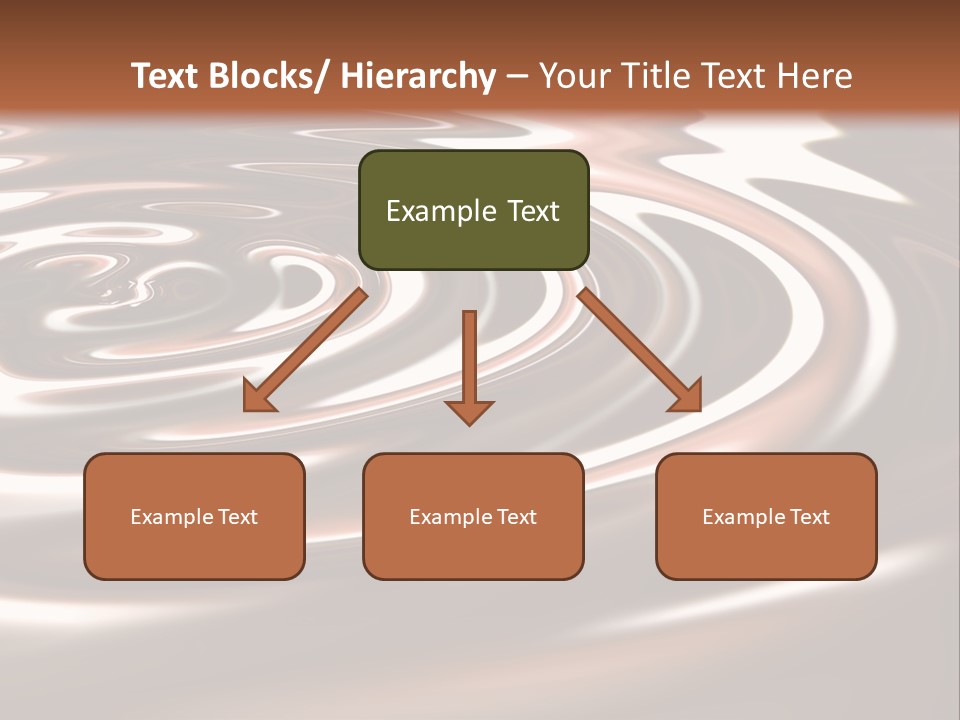 Text Blocks/ Hierarchy – Your Title Text Here

Example Text

Example Text

Example Text

Example Text